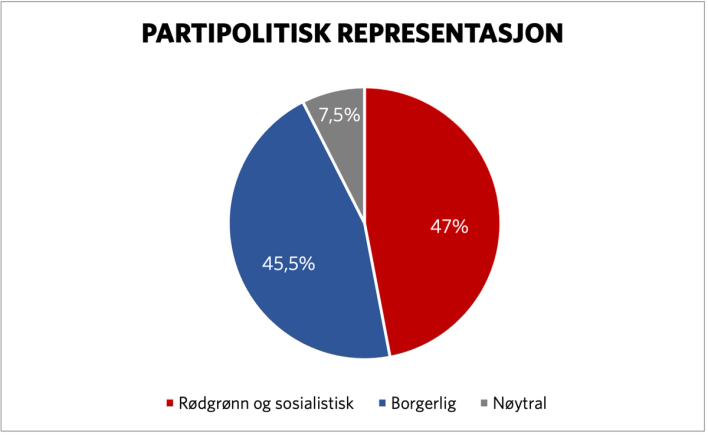 PARTIPOLITISK REPRESENTASJON

7,5%

47%

45,5%

Rødgrønn og sosialistisk Borgerlig Nøytral